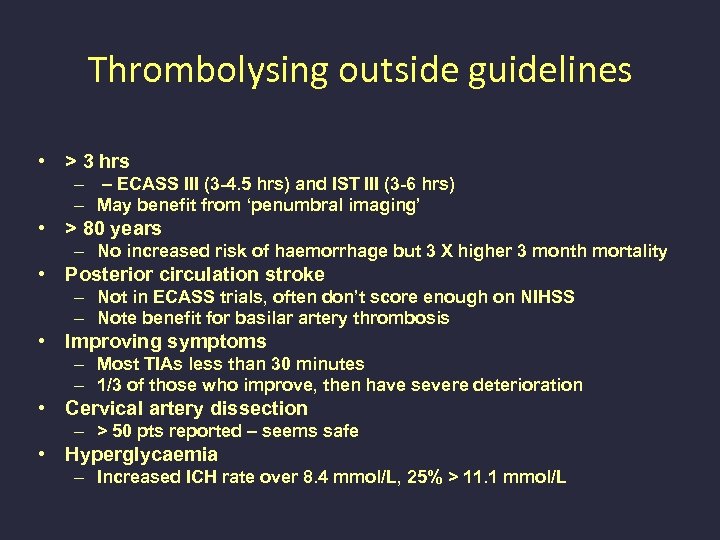 Thrombolysing outside guidelines

• > 3 hrs
– – ECASS III (3-4.5 hrs) and IST III (3-6 hrs)
– May benefit from 'penumbral imaging'
• > 80 years
– No increased risk of haemorrhage but 3 X higher 3 month mortality
• Posterior circulation stroke
– Not in ECASS trials, often don't score enough on NIHSS
– Note benefit for basilar artery thrombosis
• Improving symptoms
– Most TIAs less than 30 minutes
– 1/3 of those who improve, then have severe deterioration
• Cervical artery dissection
– > 50 pts reported – seems safe
• Hyperglycaemia
– Increased ICH rate over 8.4 mmol/L, 25% > 11.1 mmol/L